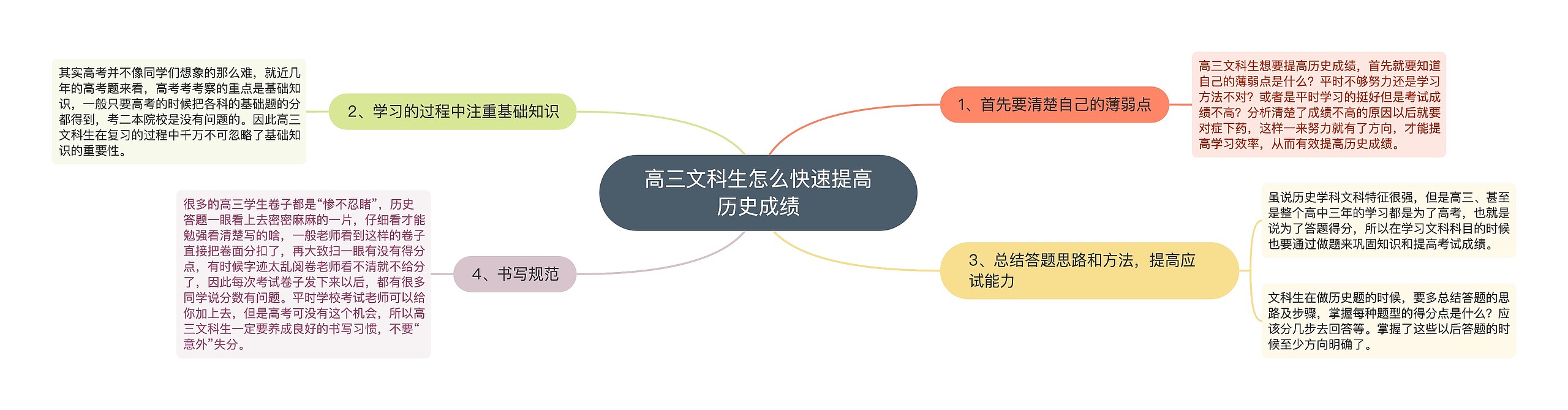 高三文科生怎么快速提高历史成绩

1、首先要清楚自己的薄弱点

高三文科生想要提高历史成绩，首先就要知道自己的薄弱点是什么？平时不够努力还是学习方法不对？或者是平时学习的挺好但是考试成绩不高？分析清楚了成绩不高的原因以后就要对症下药，这样一来努力就有了方向，才能提高学习效率，从而有效提高历史成绩。

2、学习的过程中注重基础知识

其实高考并不像同学们想象的那么难，就近几年的高考题来看，高考考考察的重点是基础知识，一般只要高考的时候把各科的基础题的分都得到，考二本院校是没有问题的。因此高三文科生在复习的过程中千万不可忽略了基础知识的重要性。

3、总结答题思路和方法，提高应试能力

虽说历史学科文科特征很强，但是高三、甚至是整个高中三年的学习都是为了高考，也就是说为了答题得分，所以在学习文科科目的时候也要通过做题来巩固知识和提高考试成绩。

文科生在做历史题的时候，要多总结答题的思路及步骤，掌握每种题型的得分点是什么？应该分几步去回答等。掌握了这些以后答题的时候至少方向明确了。

4、书写规范

很多的高三学生卷子都是“惨不忍睹”，历史答题一眼看上去密密麻麻的一片，仔细看才能勉强看清楚写的啥，一般老师看到这样的卷子直接把卷面分扣了，再大致扫一眼有没有得分点，有时候字迹太乱阅卷老师看不清就不给分了，因此每次考试卷子发下来以后，都有很多同学说分数有问题。平时学校考试老师可以给你加上去，但是高考可没有这个机会，所以高三文科生一定要养成良好的书写习惯，不要“意外”失分。